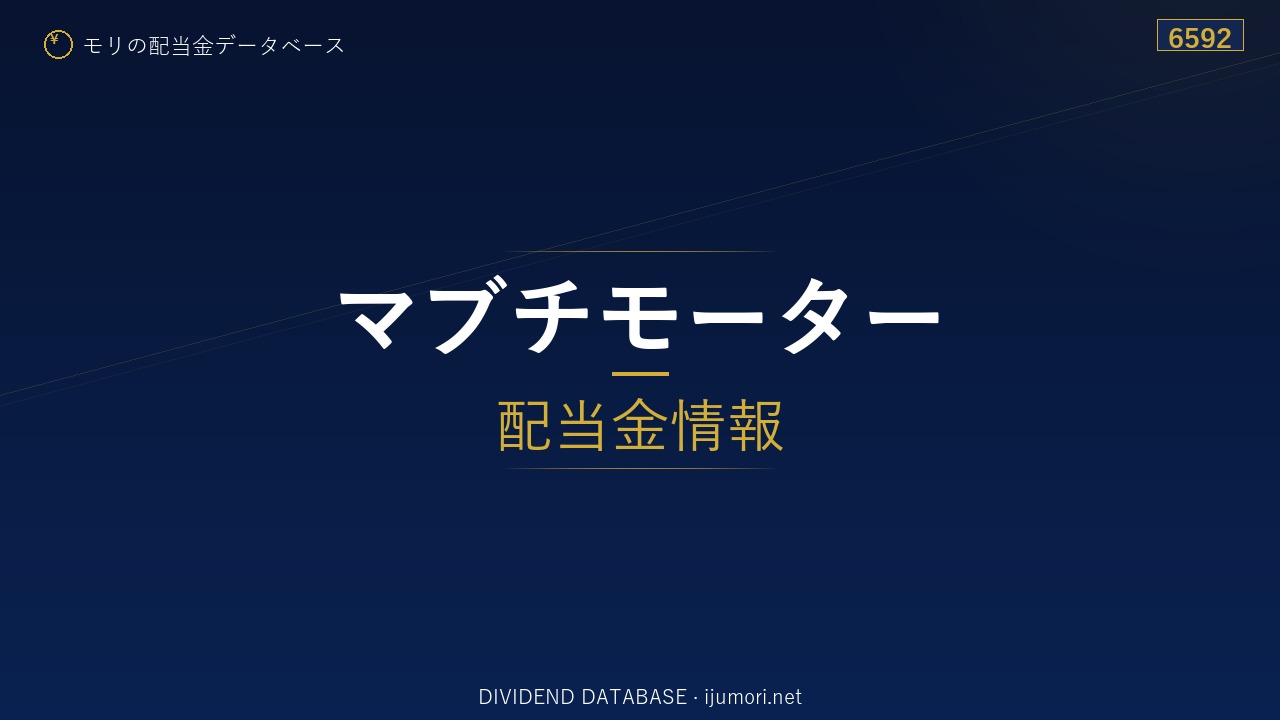 ¥ モリの配当金データベース

6592

マブチモーター

配当金情報

DIVIDEND DATABASE · ijumori.net